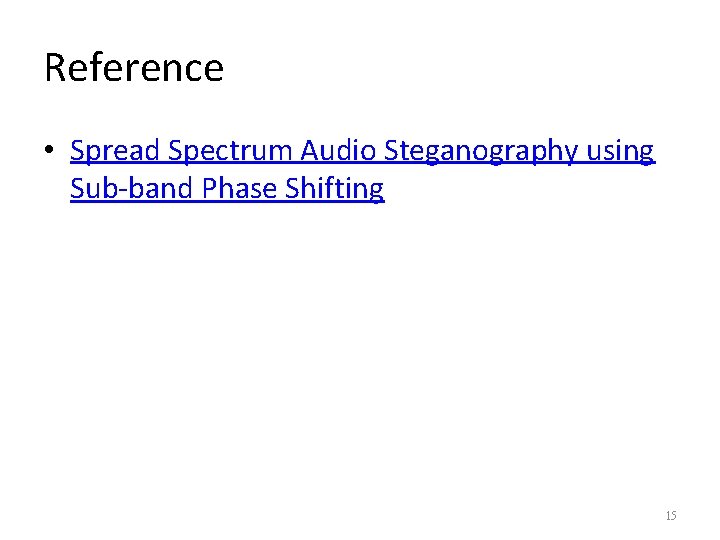 Reference

• Spread Spectrum Audio Steganography using Sub-band Phase Shifting

15